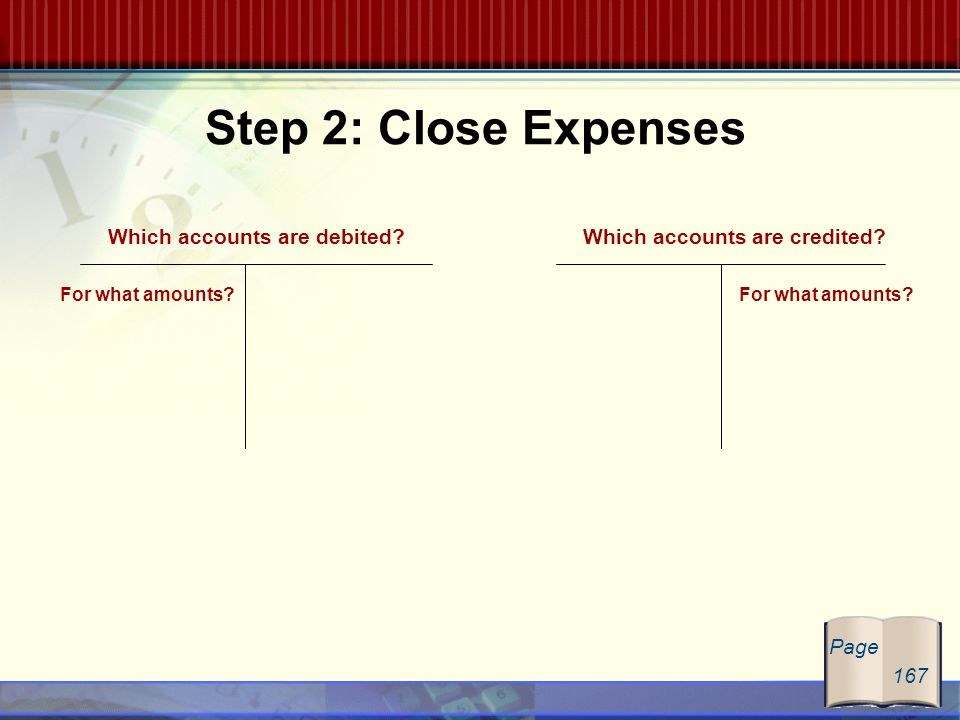 Step 2: Close Expenses

Which accounts are debited?

For what amounts?

Which accounts are credited?

For what amounts?

Page
167